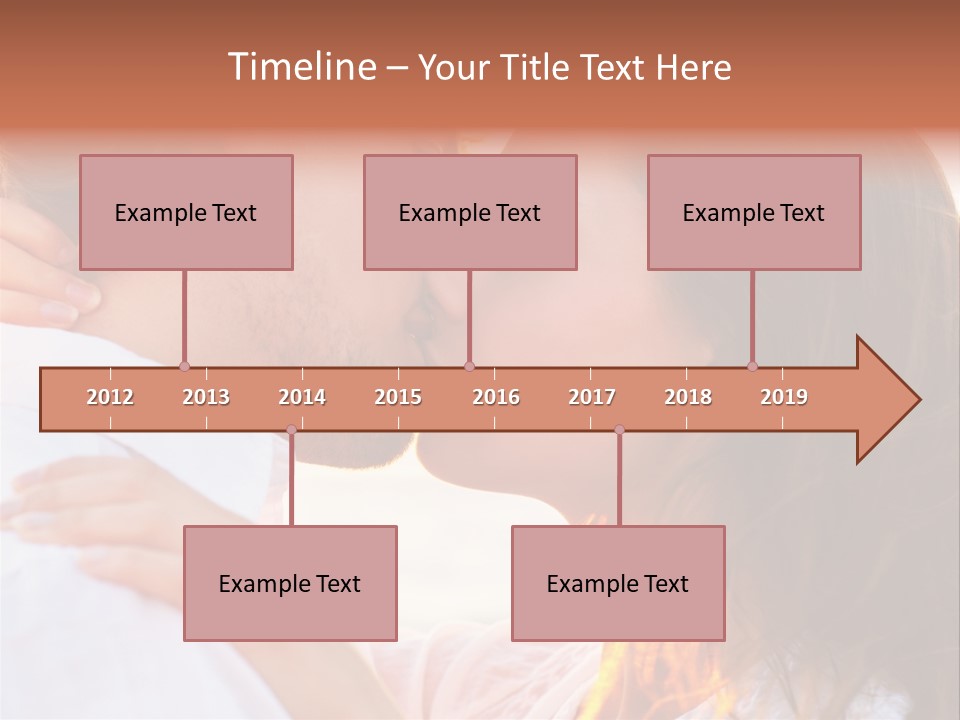 Timeline – Your Title Text Here

Example Text

Example Text

Example Text

2012 2013 2014 2015 2016 2017 2018 2019

Example Text

Example Text